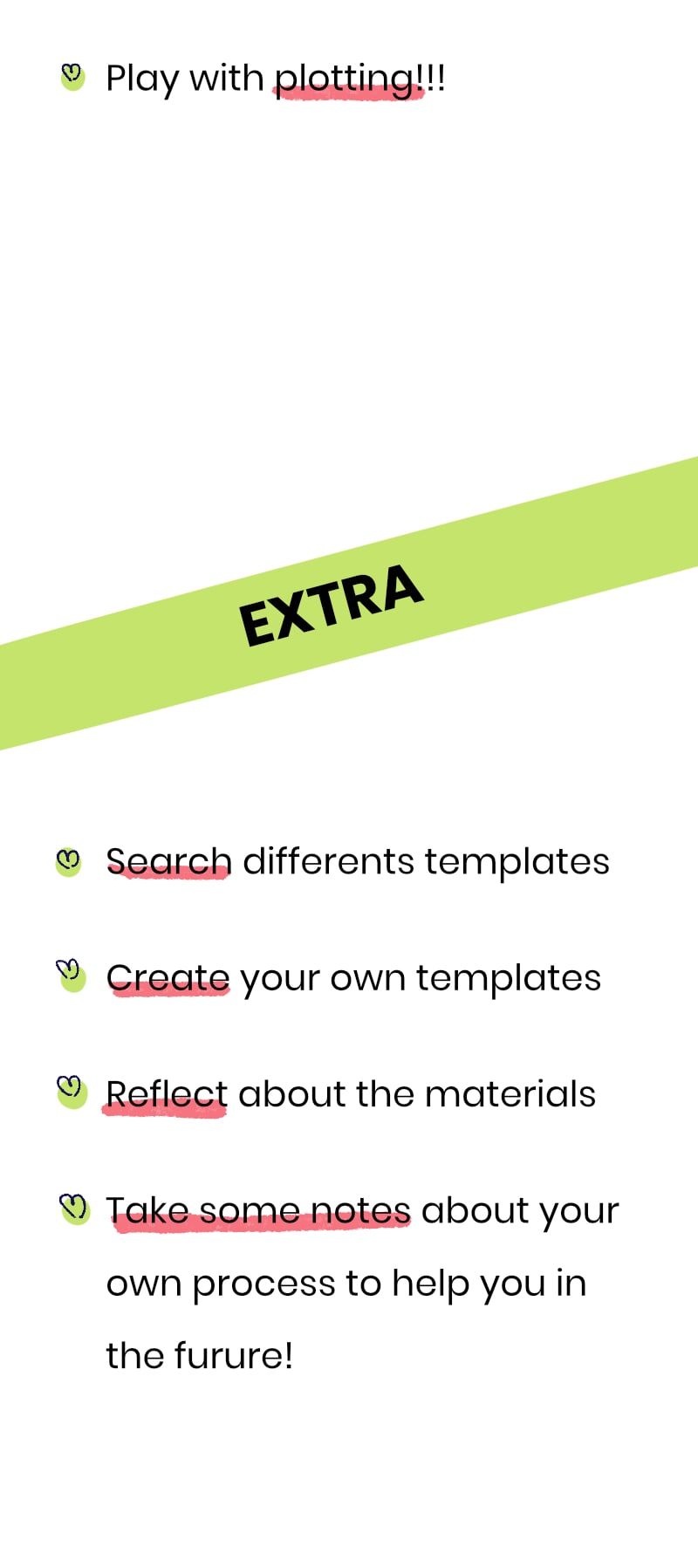 Play with plotting!!!

EXTRA

Search differents templates

Create your own templates

Reflect about the materials

Take some notes about your own process to help you in the furure!